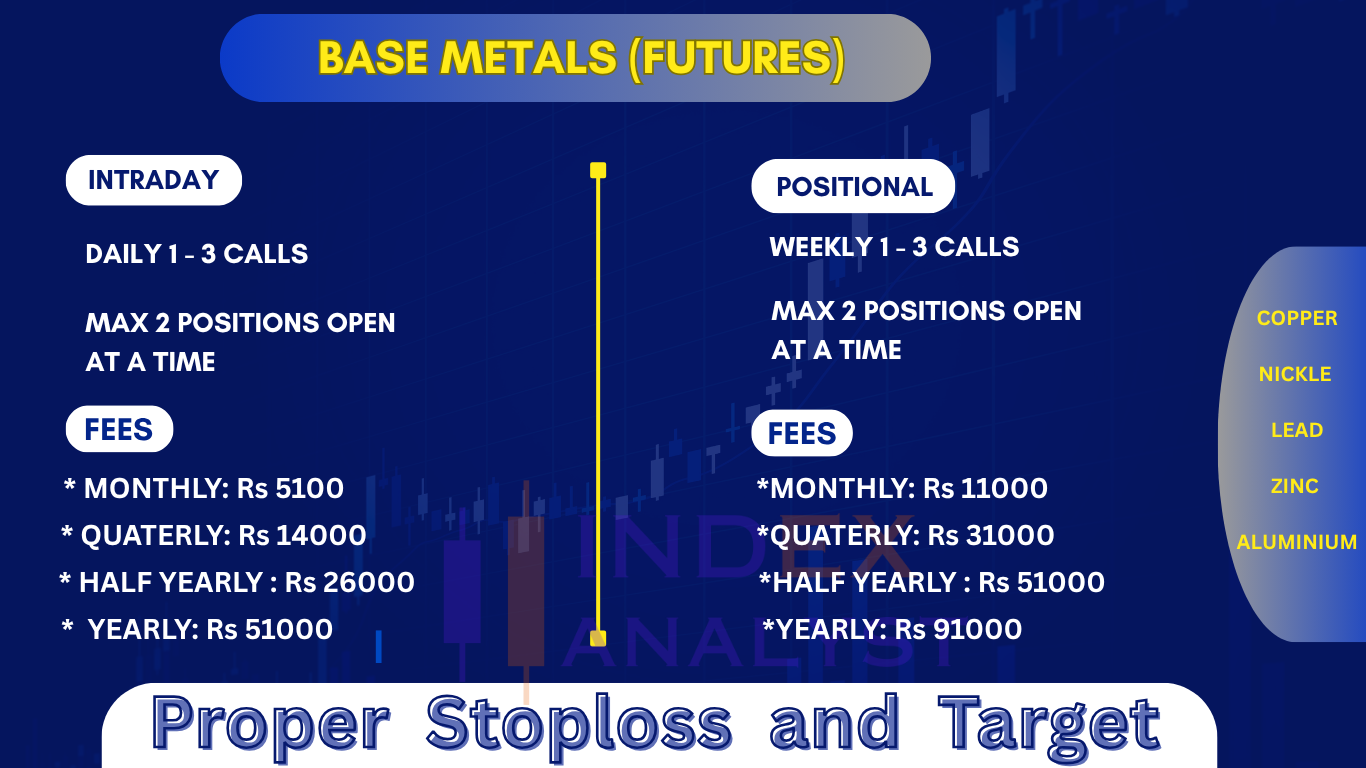 BASE METALS (FUTURES)

INTRADAY

DAILY 1 - 3 CALLS

MAX 2 POSITIONS OPEN AT A TIME

FEES

* MONTHLY: Rs 5100
* QUATERLY: Rs 14000
* HALF YEARLY : Rs 26000
* YEARLY: Rs 51000

POSITIONAL

WEEKLY 1 - 3 CALLS

MAX 2 POSITIONS OPEN AT A TIME

FEES

*MONTHLY: Rs 11000
*QUATERLY: Rs 31000
*HALF YEARLY : Rs 51000
*YEARLY: Rs 91000

COPPER
NICKLE
LEAD
ZINC
ALUMINIUM

INDEX ANALYST

Proper Stoploss and Target